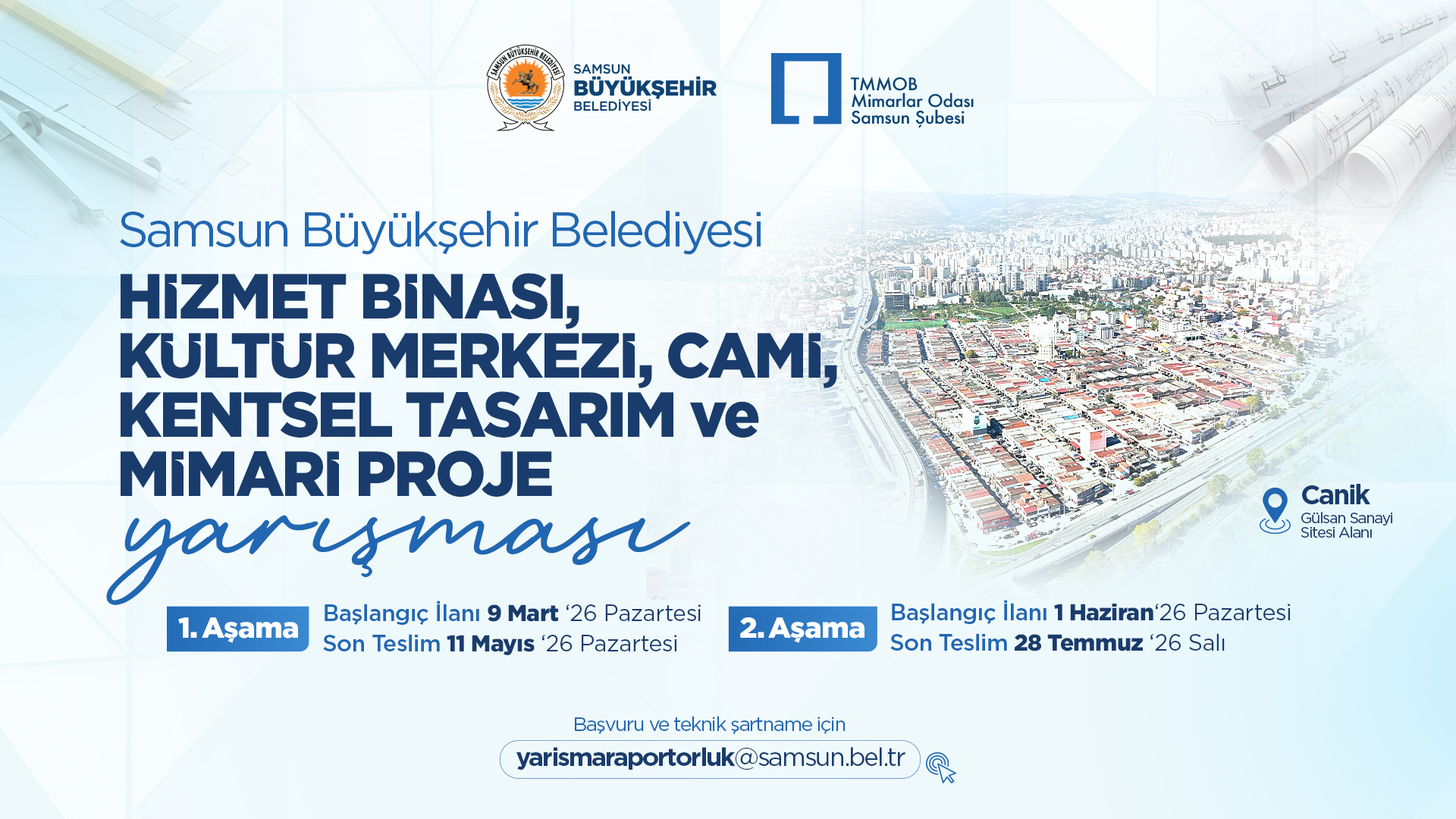 SAMSUN BÜYÜKŞEHİR BELEDİYESİ

SAMSUN BÜYÜKŞEHİR BELEDİYESİ

TMMOB Mimarlar Odası Samsun Şubesi

Samsun Büyükşehir Belediyesi

HİZMET BİNASI, KÜLTÜR MERKEZİ, CAMİ, KENTSEL TASARIM ve MİMARİ PROJE yarışması

Canik
Gülsan Sanayi Sitesi Alanı

1. Aşama
Başlangıç İlanı 9 Mart '26 Pazartesi
Son Teslim 11 Mayıs '26 Pazartesi

2. Aşama
Başlangıç İlanı 1 Haziran'26 Pazartesi
Son Teslim 28 Temmuz '26 Salı

Başvuru ve teknik şartname için
yarismaraportorluk@samsun.bel.tr